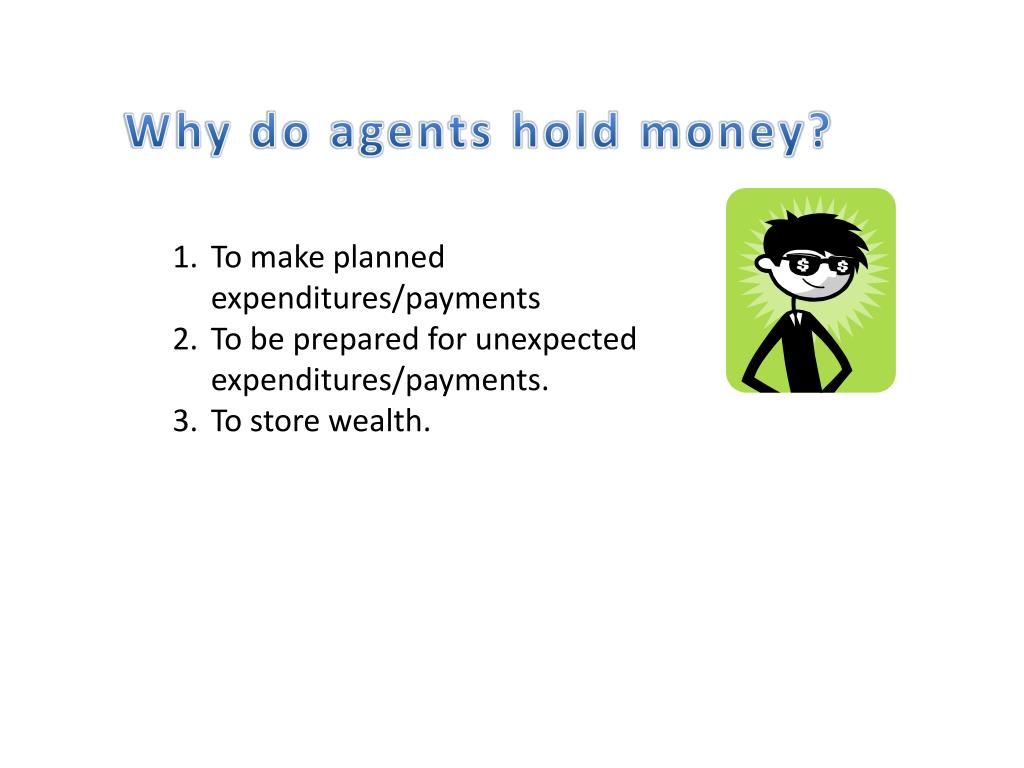 Why do agents hold money?

1. To make planned expenditures/payments
2. To be prepared for unexpected expenditures/payments.
3. To store wealth.

$ $